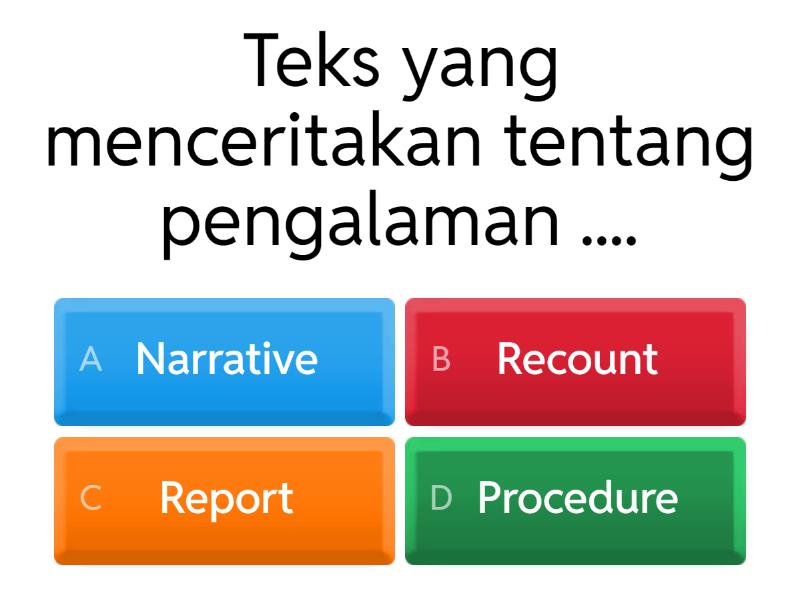 Teks yang menceritakan tentang pengalaman ....

A Narrative
B Recount
C Report
D Procedure